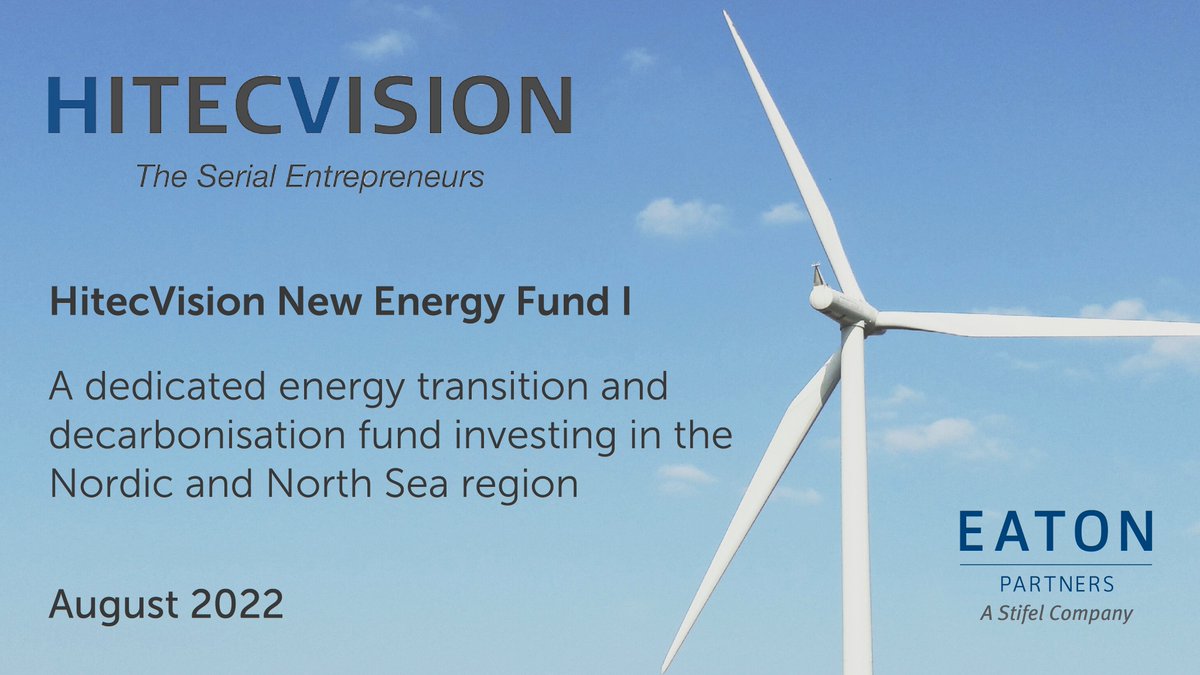 HITECVISION

The Serial Entrepreneurs

HitecVision New Energy Fund I

A dedicated energy transition and decarbonisation fund investing in the Nordic and North Sea region

August 2022

EATON
PARTNERS
A Stifel Company